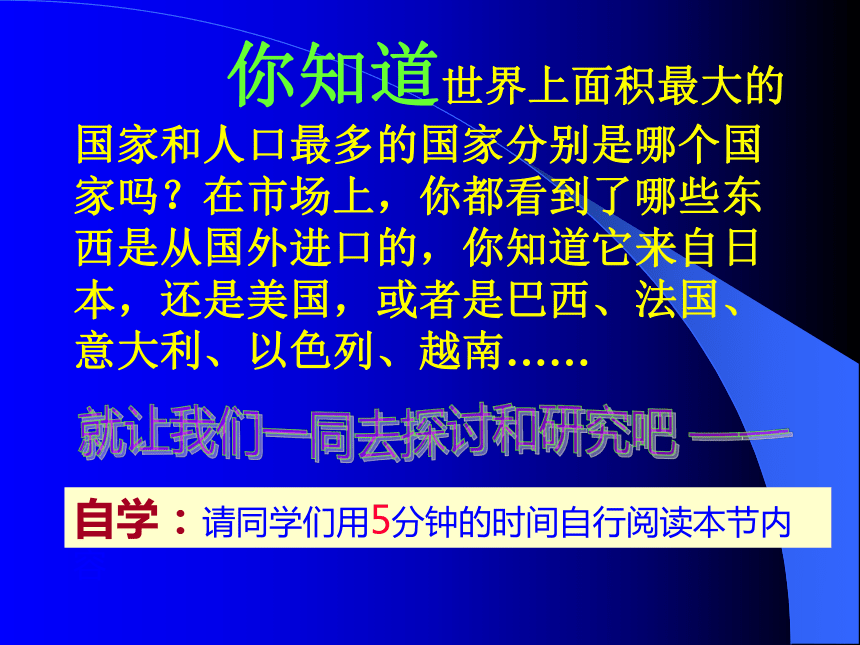 你知道世界上面积最大的国家和人口最多的国家分别是哪个国家吗？在市场上，你都看到了哪些东西是从国外进口的，你知道它来自日本，还是美国，或者是巴西、法国、意大利、以色列、越南……

就让我们一同去探讨和研究吧 ——

自学：请同学们用5分钟的时间自行阅读本节内